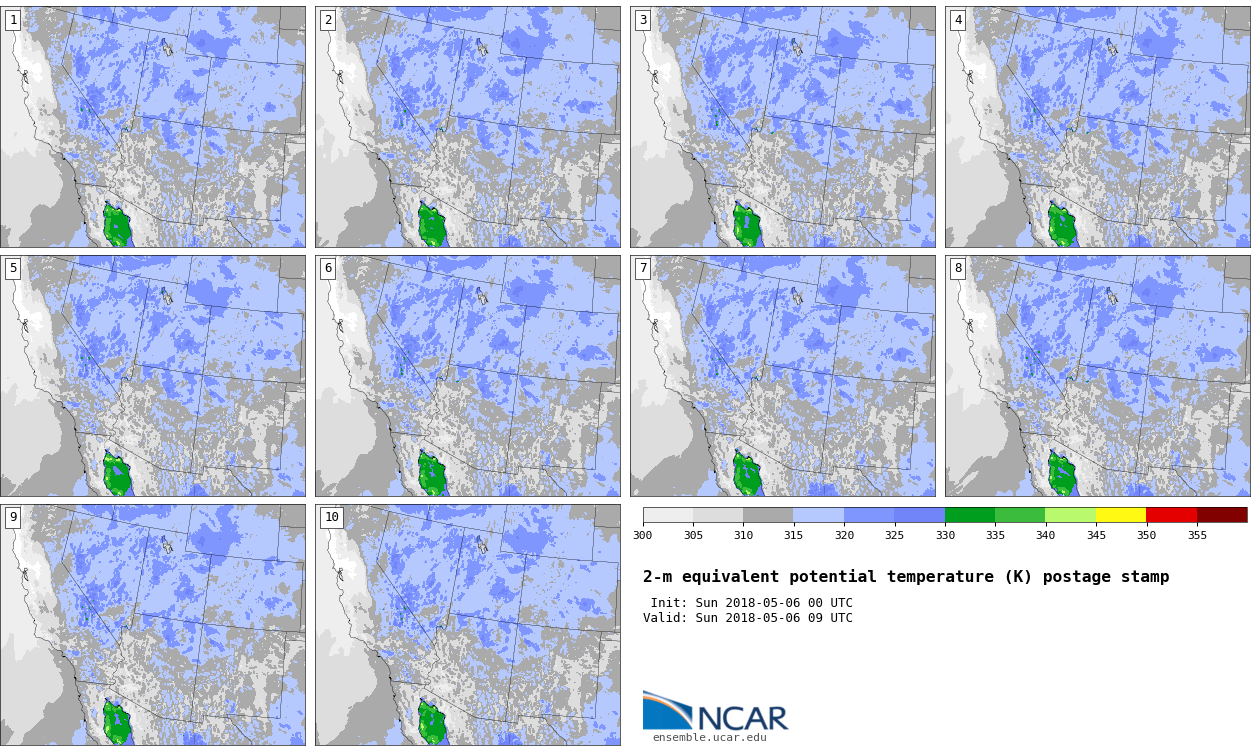 1

2

3

4

5

6

7

8

9

10

300 305 310 315 320 325 330 335 340 345 350 355

2-m equivalent potential temperature (K) postage stamp

Init: Sun 2018-05-06 00 UTC
Valid: Sun 2018-05-06 09 UTC

NCAR
ensemble.ucar.edu